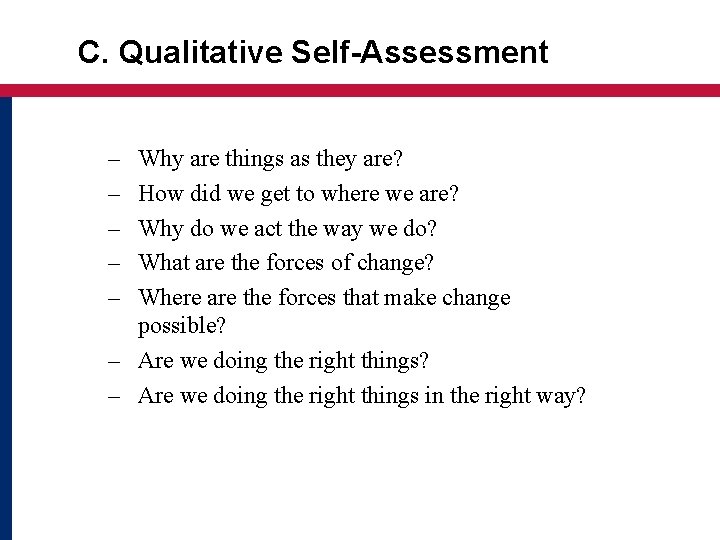 C. Qualitative Self-Assessment

– Why are things as they are?
– How did we get to where we are?
– Why do we act the way we do?
– What are the forces of change?
– Where are the forces that make change possible?
– Are we doing the right things?
– Are we doing the right things in the right way?